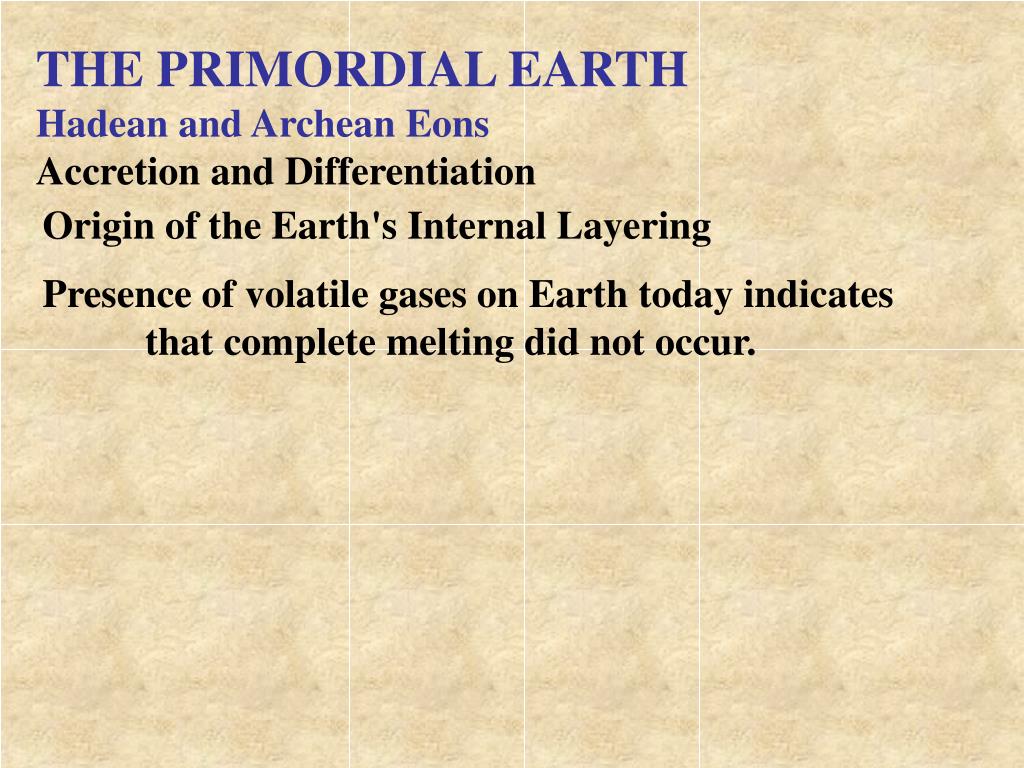 THE PRIMORDIAL EARTH
Hadean and Archean Eons
Accretion and Differentiation
Origin of the Earth's Internal Layering

Presence of volatile gases on Earth today indicates that complete melting did not occur.